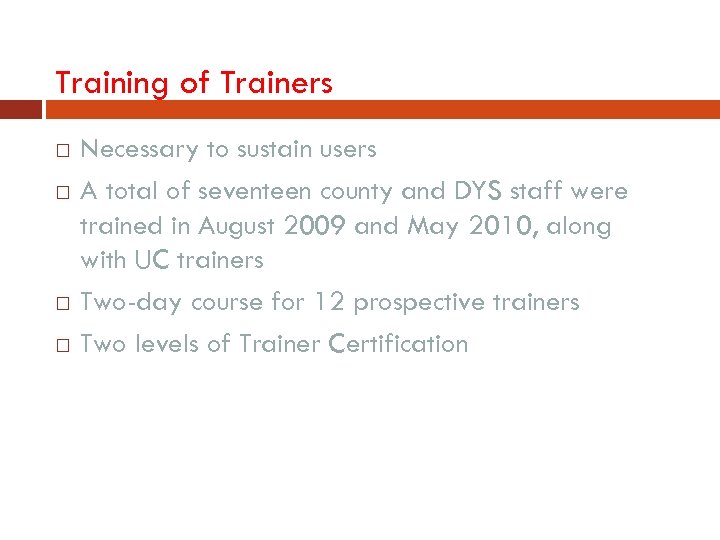 Training of Trainers

□ Necessary to sustain users
□ A total of seventeen county and DYS staff were trained in August 2009 and May 2010, along with UC trainers
□ Two-day course for 12 prospective trainers
□ Two levels of Trainer Certification